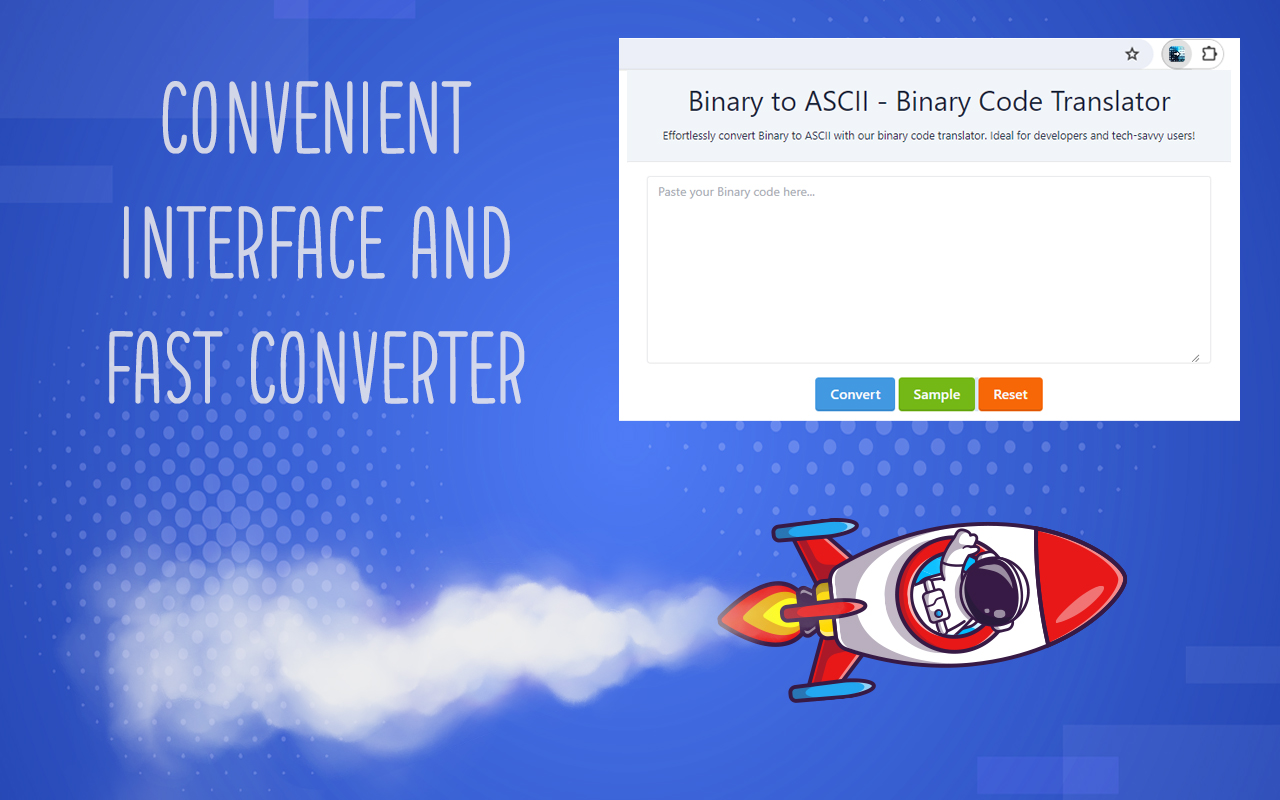 CONVENIENT INTERFACE AND FAST CONVERTER

Binary to ASCII - Binary Code Translator

Effortlessly convert Binary to ASCII with our binary code translator. Ideal for developers and tech-savvy users!

Paste your Binary code here...

Convert Sample Reset